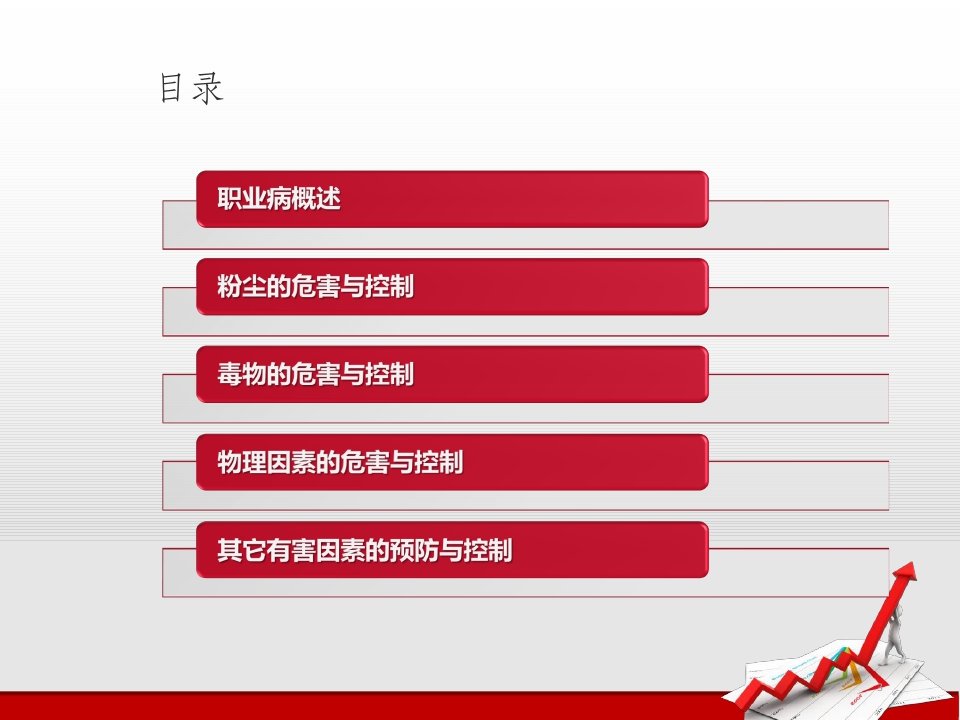 目录

职业病概述

粉尘的危害与控制

毒物的危害与控制

物理因素的危害与控制

其它有害因素的预防与控制